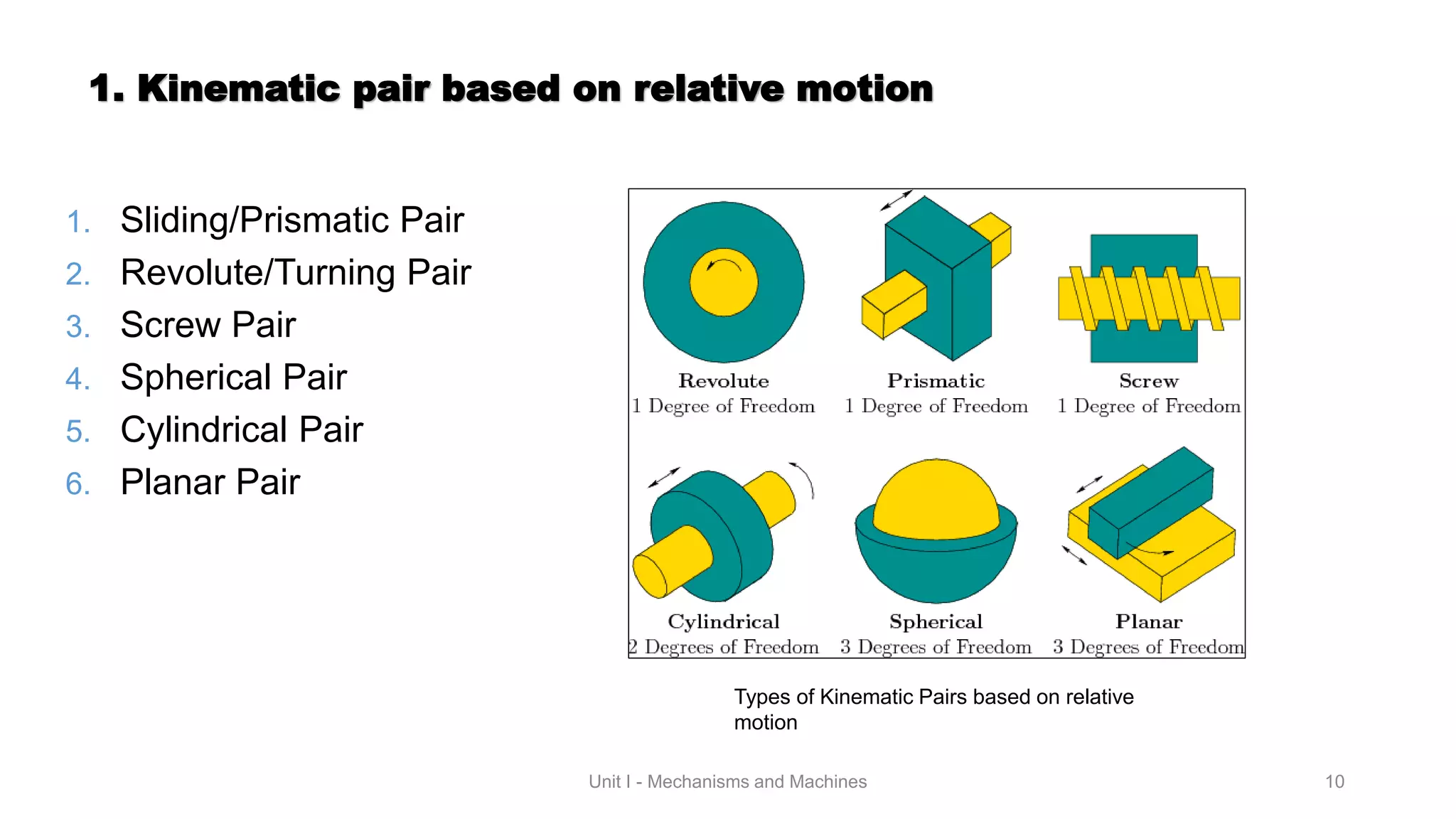 1. Kinematic pair based on relative motion

1. Sliding/Prismatic Pair
2. Revolute/Turning Pair
3. Screw Pair
4. Spherical Pair
5. Cylindrical Pair
6. Planar Pair

Revolute
1 Degree of Freedom

Prismatic
1 Degree of Freedom

Screw
1 Degree of Freedom

Cylindrical
2 Degrees of Freedom

Spherical
3 Degrees of Freedom

Planar
3 Degrees of Freedom

Types of Kinematic Pairs based on relative motion

Unit I - Mechanisms and Machines

10